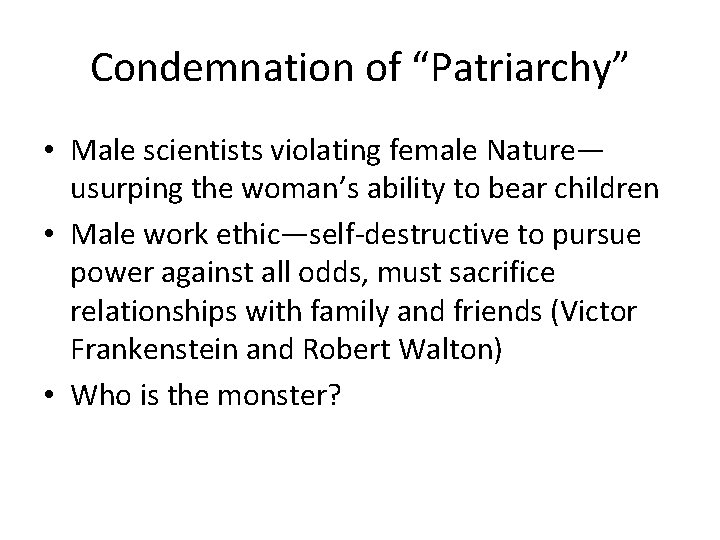 Condemnation of “Patriarchy”

• Male scientists violating female Nature—usurping the woman’s ability to bear children
• Male work ethic—self-destructive to pursue power against all odds, must sacrifice relationships with family and friends (Victor Frankenstein and Robert Walton)
• Who is the monster?